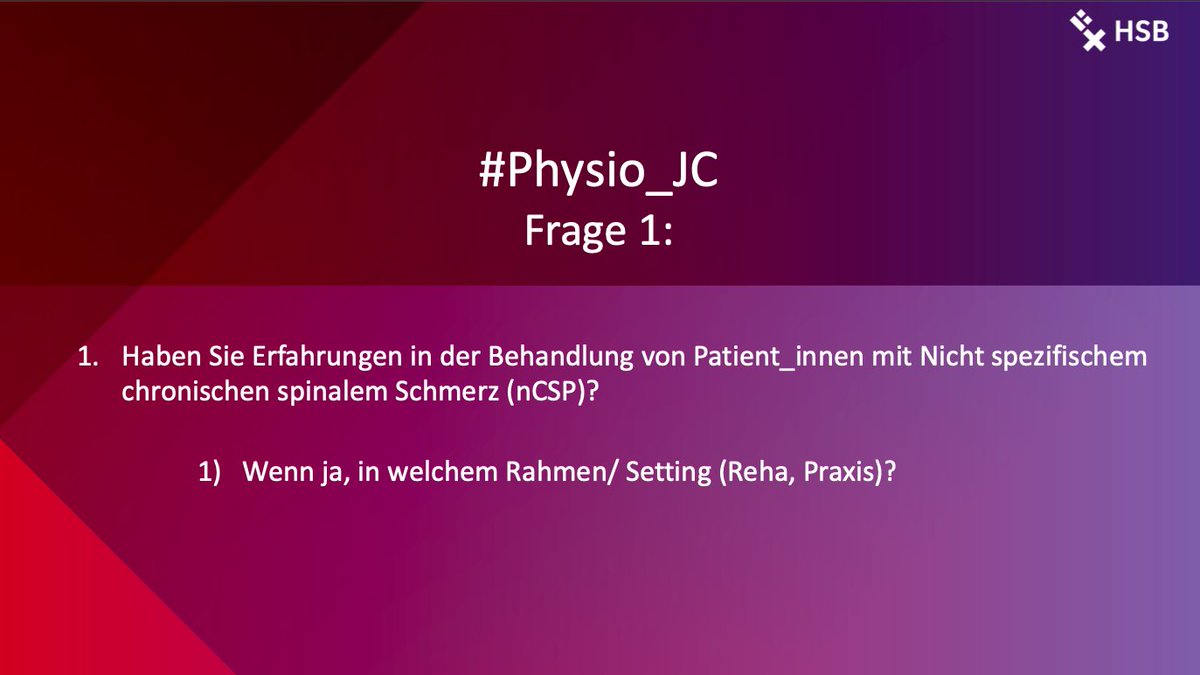 HSB

#Physio_JC
Frage 1:

1. Haben Sie Erfahrungen in der Behandlung von Patient_innen mit Nicht spezifischem chronischen spinalem Schmerz (nCSP)?

1) Wenn ja, in welchem Rahmen/ Setting (Reha, Praxis)?